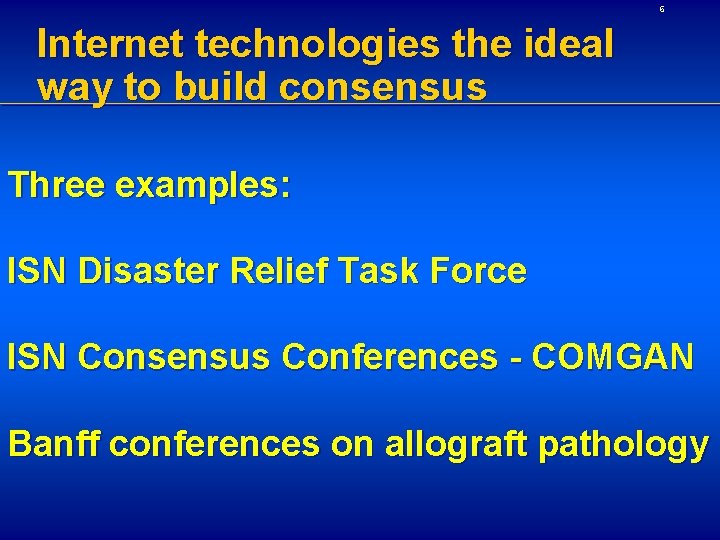 6

Internet technologies the ideal way to build consensus

Three examples:

ISN Disaster Relief Task Force

ISN Consensus Conferences - COMGAN

Banff conferences on allograft pathology